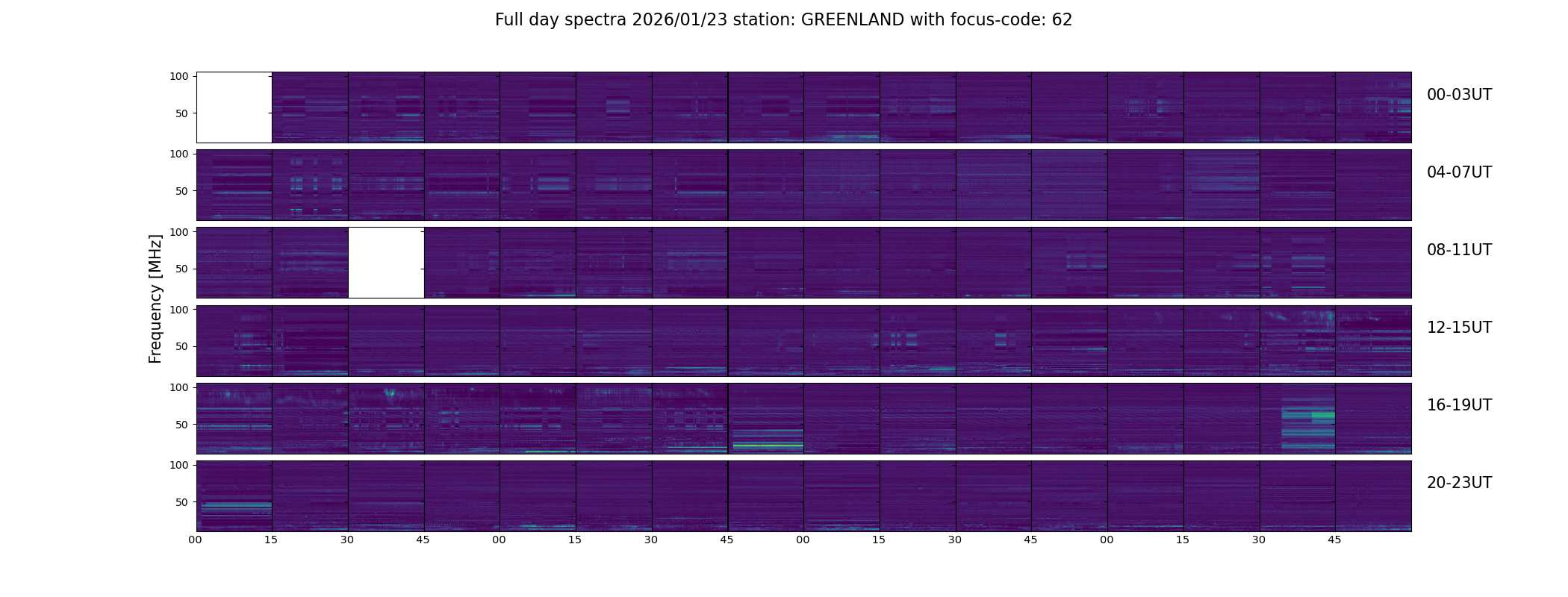 Full day spectra 2026/01/23 station: GREENLAND with focus-code: 62

Frequency [MHz]

100
50
00-03UT

100
50
04-07UT

100
50
08-11UT

100
50
12-15UT

100
50
16-19UT

100
50
20-23UT

00 15 30 45 00 15 30 45 00 15 30 45 00 15 30 45